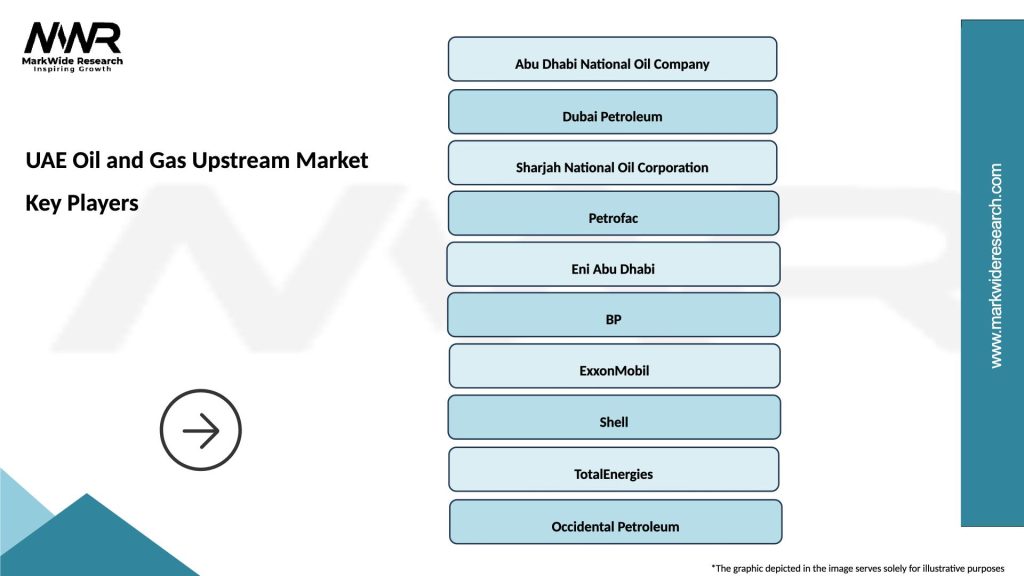 MWR
MarkWide Research
Inspiring Growth

UAE Oil and Gas Upstream Market

Key Players

Abu Dhabi National Oil Company

Dubai Petroleum

Sharjah National Oil Corporation

Petrofac

Eni Abu Dhabi

BP

ExxonMobil

Shell

TotalEnergies

Occidental Petroleum

www.markwideresearch.com

*The graphic depicted in the image serves solely for illustrative purposes